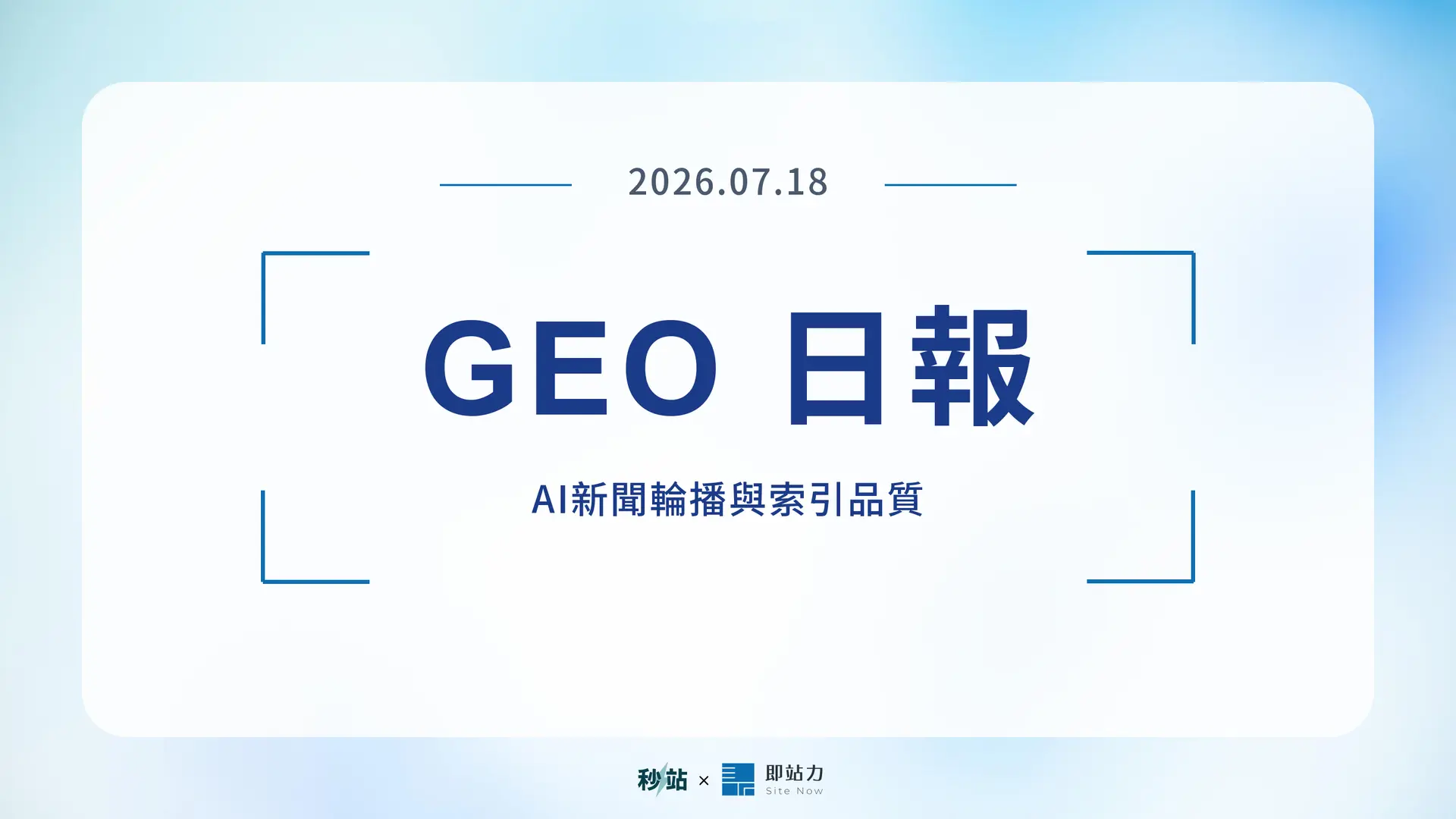 2026.07.18

GEO 日報

AI新聞輪播與索引品質

秒站 × 即站力 Site Now